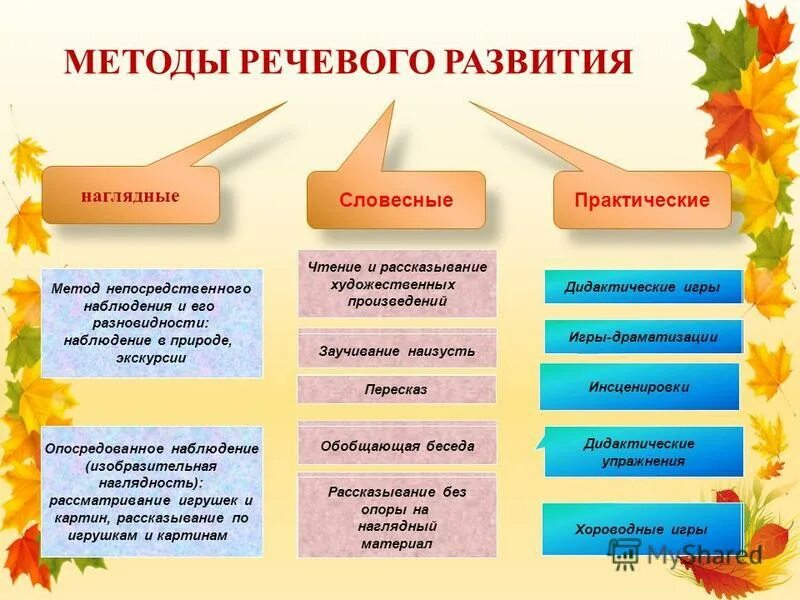 МЕТОДЫ РЕЧЕВОГО РАЗВИТИЯ

наглядные

Словесные

Практические

Метод непосредственного наблюдения и его разновидности: наблюдение в природе, экскурсии

Опосредованное наблюдение (изобразительная наглядность): рассматривание игрушек и картин, рассказывание по игрушкам и картинам

Чтение и рассказывание художественных произведений

Заучивание наизусть

Пересказ

Обобщающая беседа

Рассказывание без опоры на наглядный материал

Дидактические игры

Игры-драматизации

Инсценировки

Дидактические упражнения

Хороводные игры

MyShared